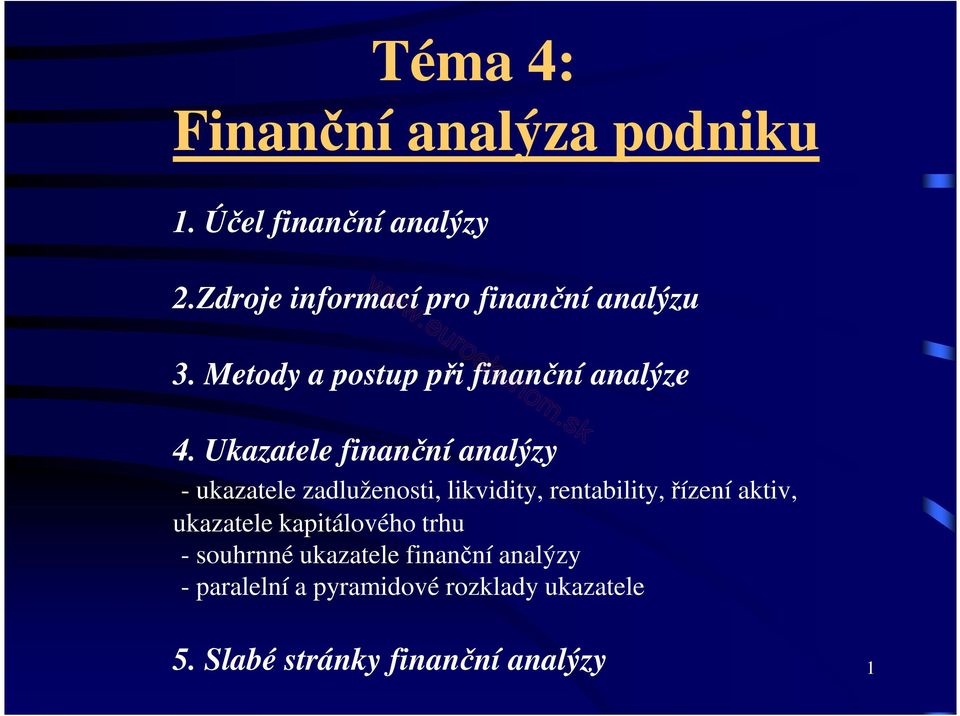 Téma 4:
Finanční analýza podniku

1. Účel finanční analýzy

2.Zdroje informací pro finanční analýzu

3. Metody a postup při finanční analýze

4. Ukazatele finanční analýzy

- ukazatele zadluženosti, likvidity, rentability, řízení aktiv, ukazatele kapitálového trhu
- souhrnné ukazatele finanční analýzy
- paralelní a pyramidové rozklady ukazatele

5. Slabé stránky finanční analýzy

www.euroekonom.sk

1